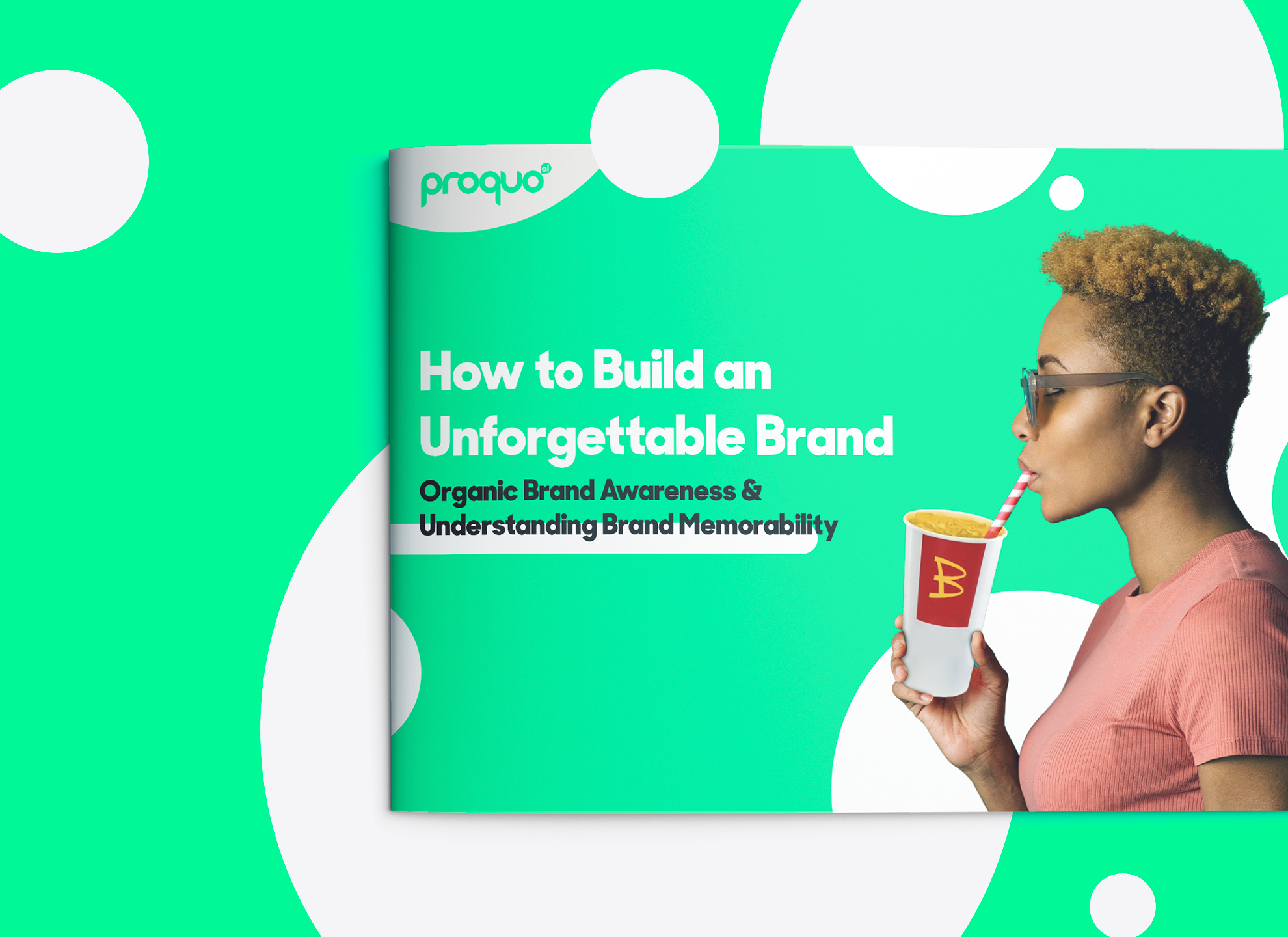 proquo ai

How to Build an Unforgettable Brand

Organic Brand Awareness & Understanding Brand Memorability

B